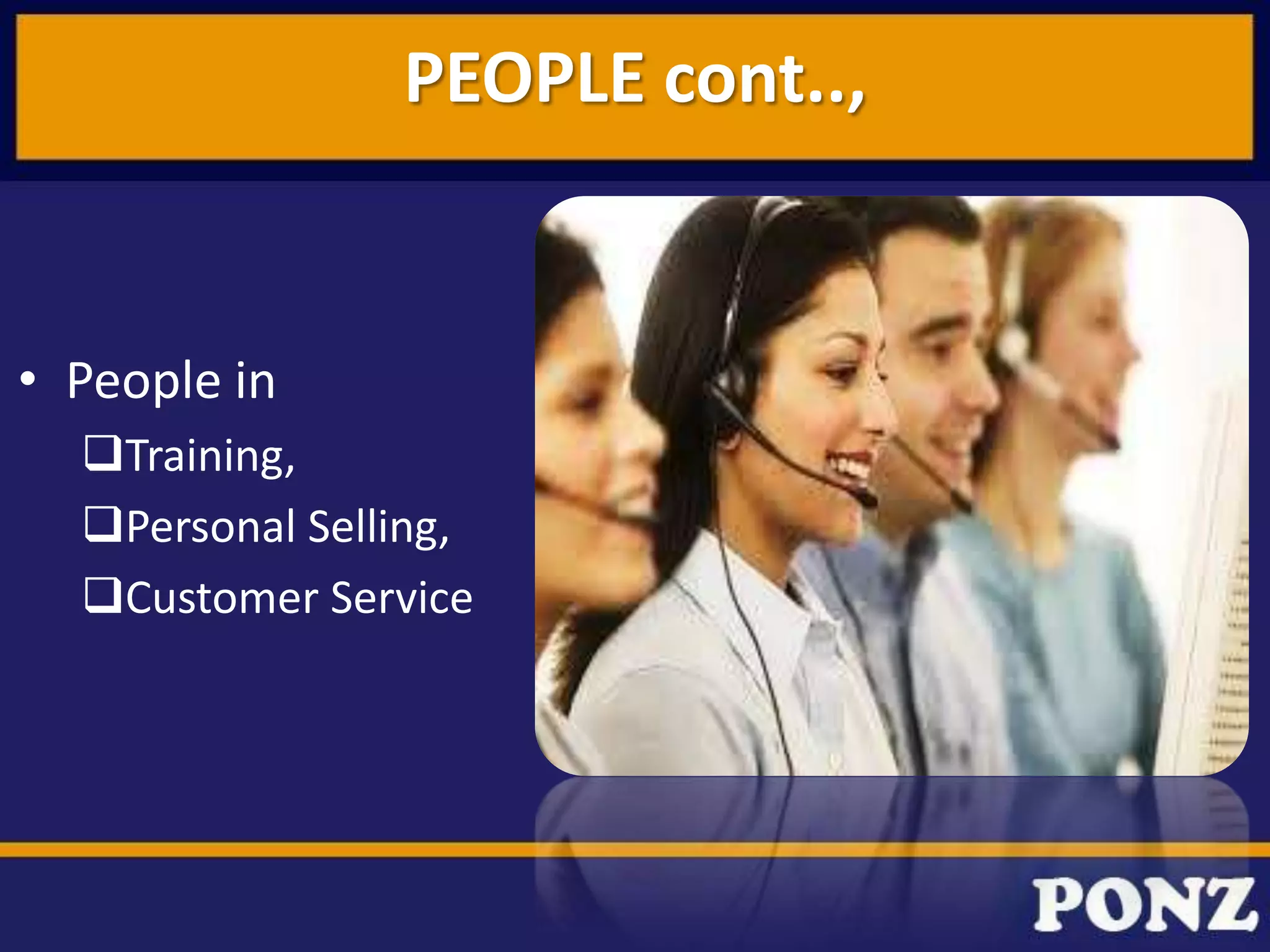 PEOPLE cont..,

• People in
❑Training,
❑Personal Selling,
❑Customer Service

PONZ